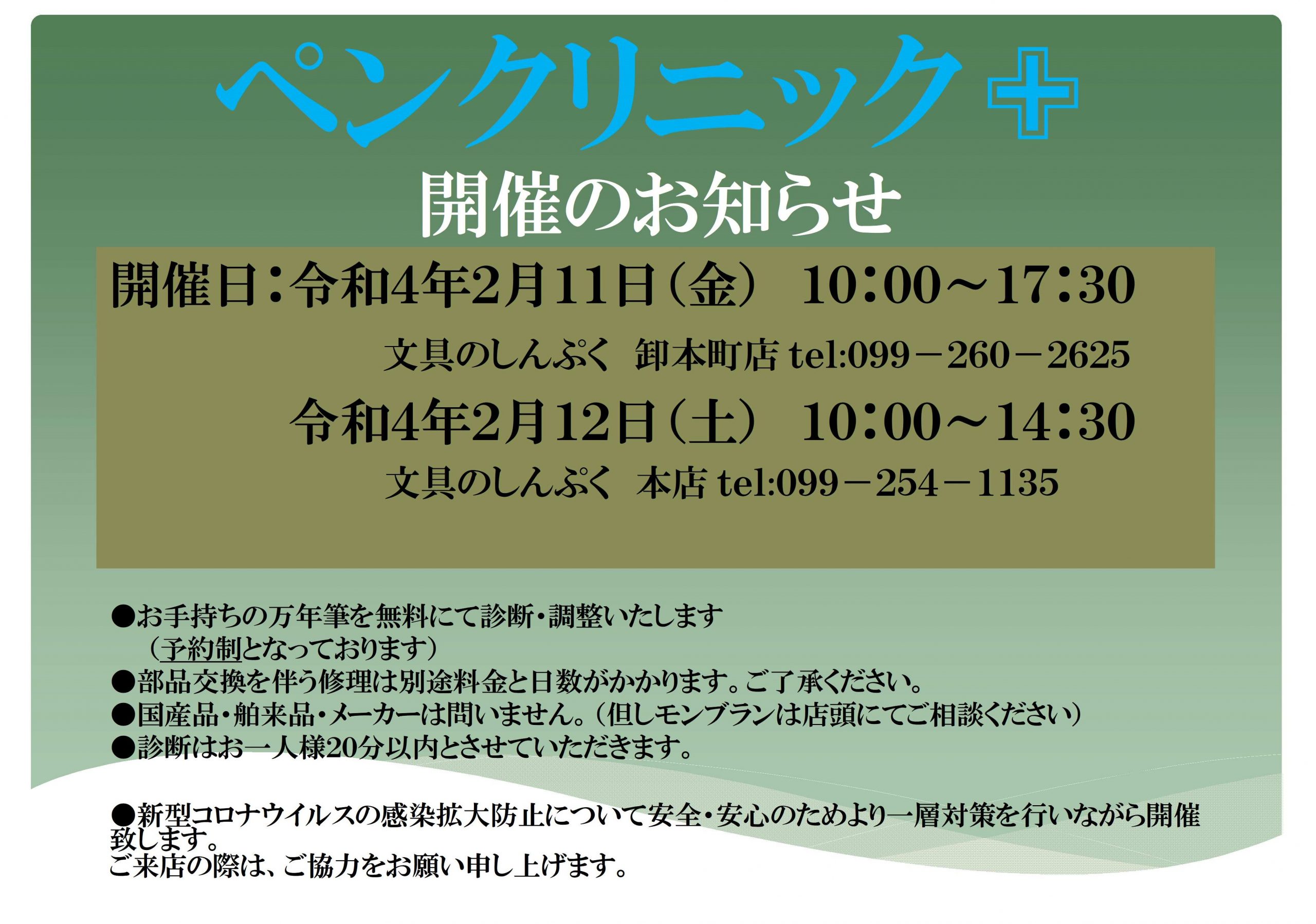 ペンクリニック

開催のお知らせ

開催日：令和4年2月11日（金） 10：00～17：30

文具のしんぷく 卸本町店 tel:099－260－2625

令和4年2月12日（土） 10：00～14：30

文具のしんぷく 本店 tel:099－254－1135

●お手持ちの万年筆を無料にて診断・調整いたします
（予約制となっております）
●部品交換を伴う修理は別途料金と日数がかかります。ご了承ください。
●国産品・舶来品・メーカーは問いません。（但しモンブランは店頭にてご相談ください）
●診断はお一人様20分以内とさせていただきます。

●新型コロナウイルスの感染拡大防止について安全・安心のためより一層対策を行いながら開催致します。
ご来店の際は、ご協力をお願い申し上げます。